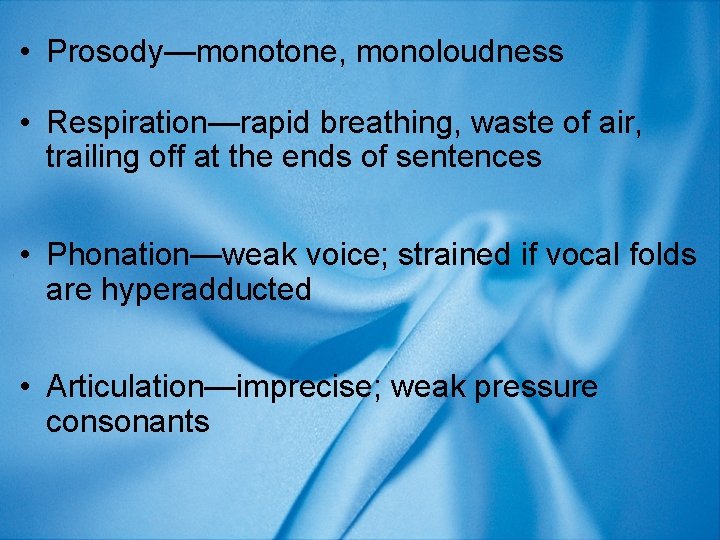 • Prosody—monotone, monoloudness

• Respiration—rapid breathing, waste of air, trailing off at the ends of sentences

• Phonation—weak voice; strained if vocal folds are hyperadducted

• Articulation—imprecise; weak pressure consonants